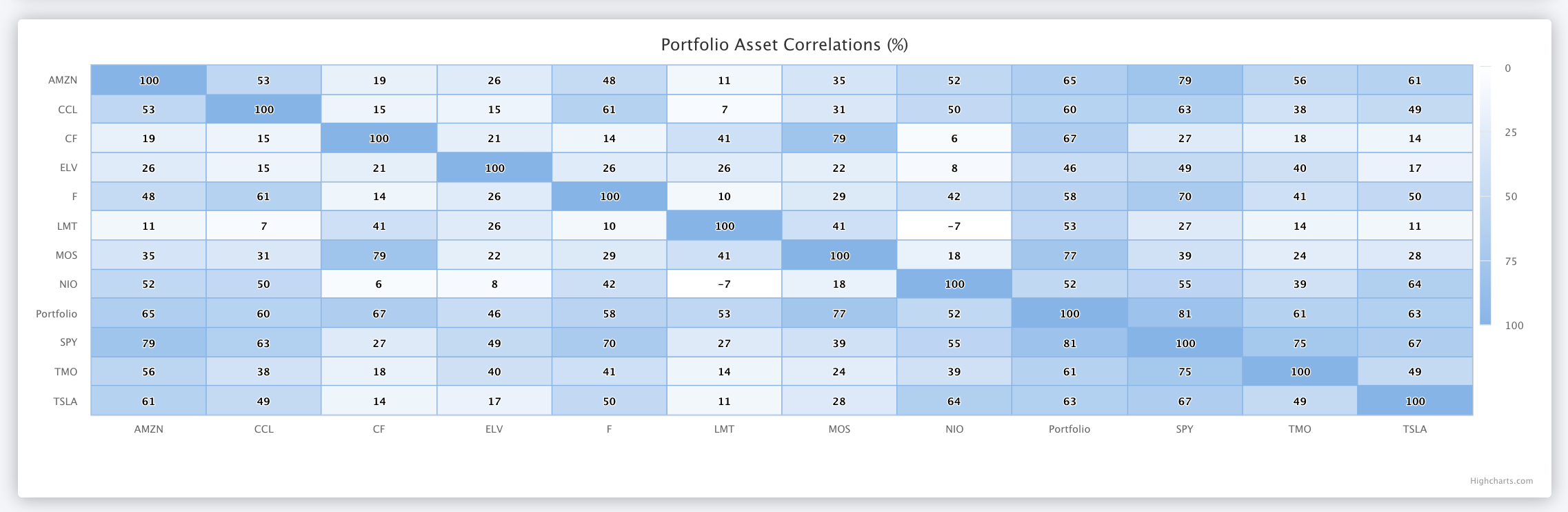 Portfolio Asset Correlations (%)

| | AMZN | CCL | CF | ELV | F | LMT | MOS | NIO | Portfolio | SPY | TMO | TSLA |
|---|---|---|---|---|---|---|---|---|---|---|---|---|
| AMZN | 100 | 53 | 19 | 26 | 48 | 11 | 35 | 52 | 65 | 79 | 56 | 61 |
| CCL | 53 | 100 | 15 | 15 | 61 | 7 | 31 | 50 | 60 | 63 | 38 | 49 |
| CF | 19 | 15 | 100 | 21 | 14 | 41 | 79 | 6 | 67 | 27 | 18 | 14 |
| ELV | 26 | 15 | 21 | 100 | 26 | 26 | 22 | 8 | 46 | 49 | 40 | 17 |
| F | 48 | 61 | 14 | 26 | 100 | 10 | 29 | 42 | 58 | 70 | 41 | 50 |
| LMT | 11 | 7 | 41 | 26 | 10 | 100 | 41 | -7 | 53 | 27 | 14 | 11 |
| MOS | 35 | 31 | 79 | 22 | 29 | 41 | 100 | 18 | 77 | 39 | 24 | 28 |
| NIO | 52 | 50 | 6 | 8 | 42 | -7 | 18 | 100 | 52 | 55 | 39 | 64 |
| Portfolio | 65 | 60 | 67 | 46 | 58 | 53 | 77 | 52 | 100 | 81 | 61 | 63 |
| SPY | 79 | 63 | 27 | 49 | 70 | 27 | 39 | 55 | 81 | 100 | 75 | 67 |
| TMO | 56 | 38 | 18 | 40 | 41 | 14 | 24 | 39 | 61 | 75 | 100 | 49 |
| TSLA | 61 | 49 | 14 | 17 | 50 | 11 | 28 | 64 | 63 | 67 | 49 | 100 |

0
25
50
75
100

Highcharts.com